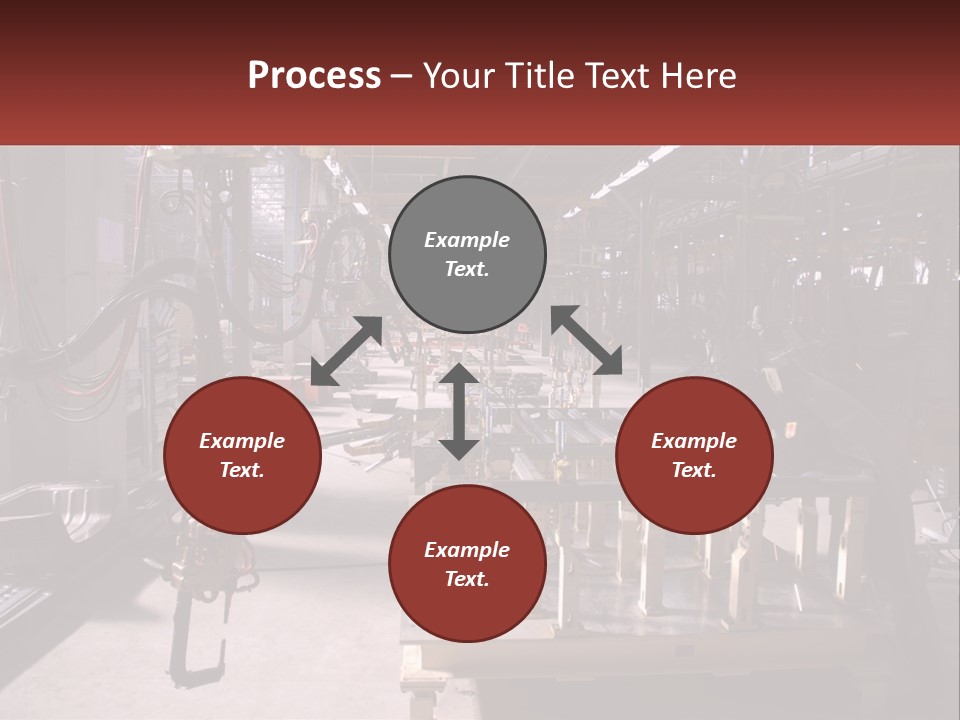 Process – Your Title Text Here

Example Text.

Example Text.

Example Text.

Example Text.